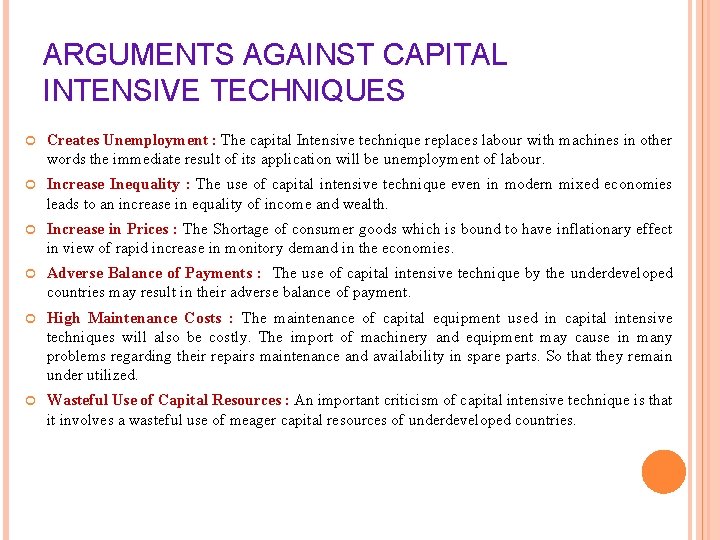 ARGUMENTS AGAINST CAPITAL INTENSIVE TECHNIQUES

Creates Unemployment : The capital Intensive technique replaces labour with machines in other words the immediate result of its application will be unemployment of labour.

Increase Inequality : The use of capital intensive technique even in modern mixed economies leads to an increase in equality of income and wealth.

Increase in Prices : The Shortage of consumer goods which is bound to have inflationary effect in view of rapid increase in monitory demand in the economies.

Adverse Balance of Payments : The use of capital intensive technique by the underdeveloped countries may result in their adverse balance of payment.

High Maintenance Costs : The maintenance of capital equipment used in capital intensive techniques will also be costly. The import of machinery and equipment may cause in many problems regarding their repairs maintenance and availability in spare parts. So that they remain under utilized.

Wasteful Use of Capital Resources : An important criticism of capital intensive technique is that it involves a wasteful use of meager capital resources of underdeveloped countries.